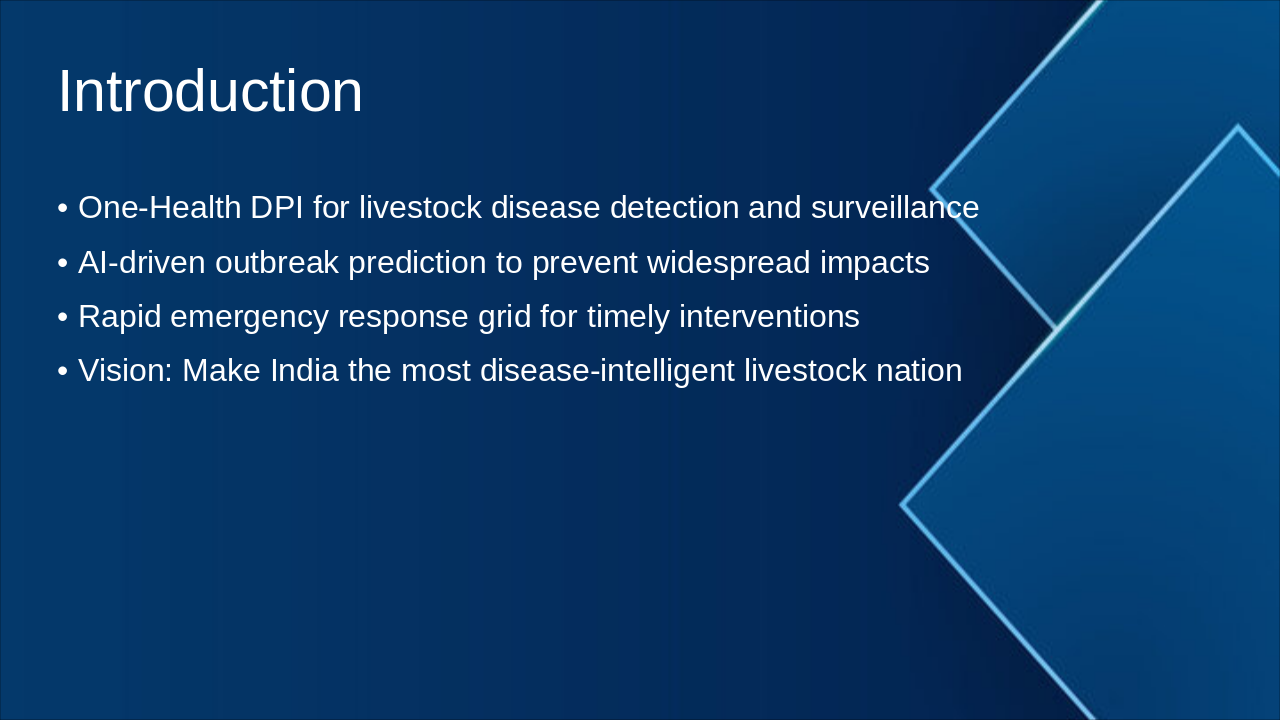 Introduction

• One-Health DPI for livestock disease detection and surveillance
• AI-driven outbreak prediction to prevent widespread impacts
• Rapid emergency response grid for timely interventions
• Vision: Make India the most disease-intelligent livestock nation